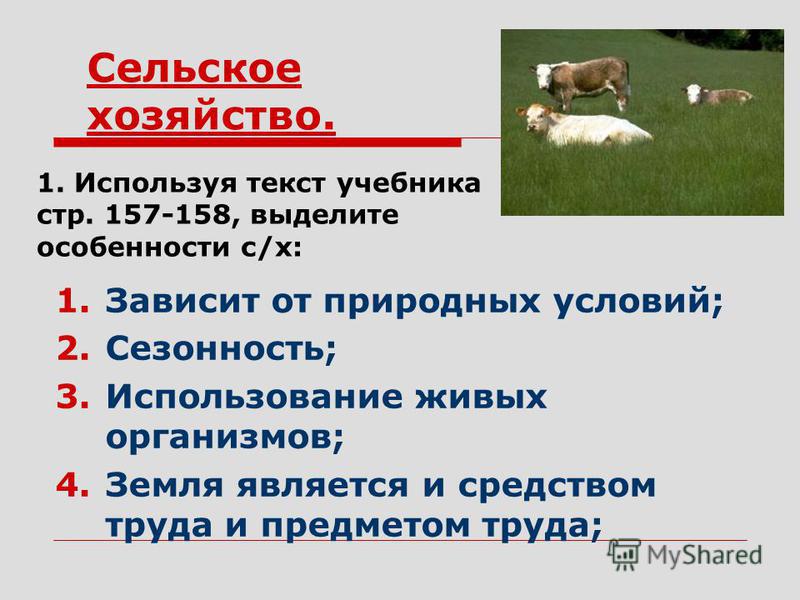 Сельское хозяйство.

1. Используя текст учебника стр. 157-158, выделите особенности с/х:

1. Зависит от природных условий;
2. Сезонность;
3. Использование живых организмов;
4. Земля является и средством труда и предметом труда;

MyShared